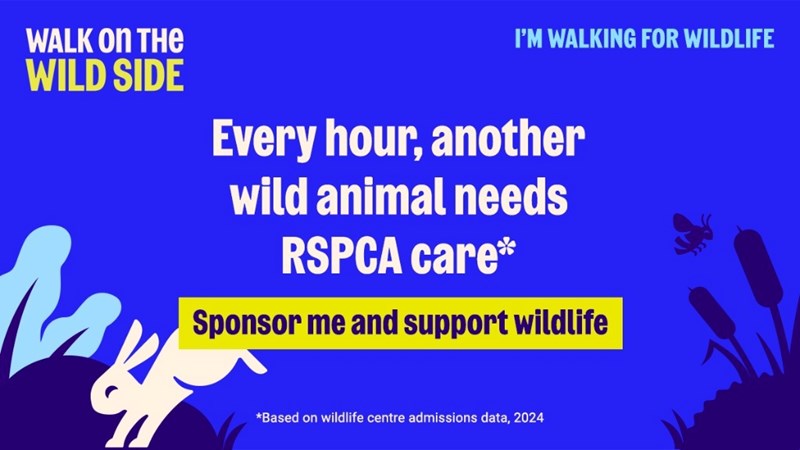 WALK ON THE WILD SIDE

I'M WALKING FOR WILDLIFE

Every hour, another wild animal needs RSPCA care*

Sponsor me and support wildlife

*Based on wildlife centre admissions data, 2024